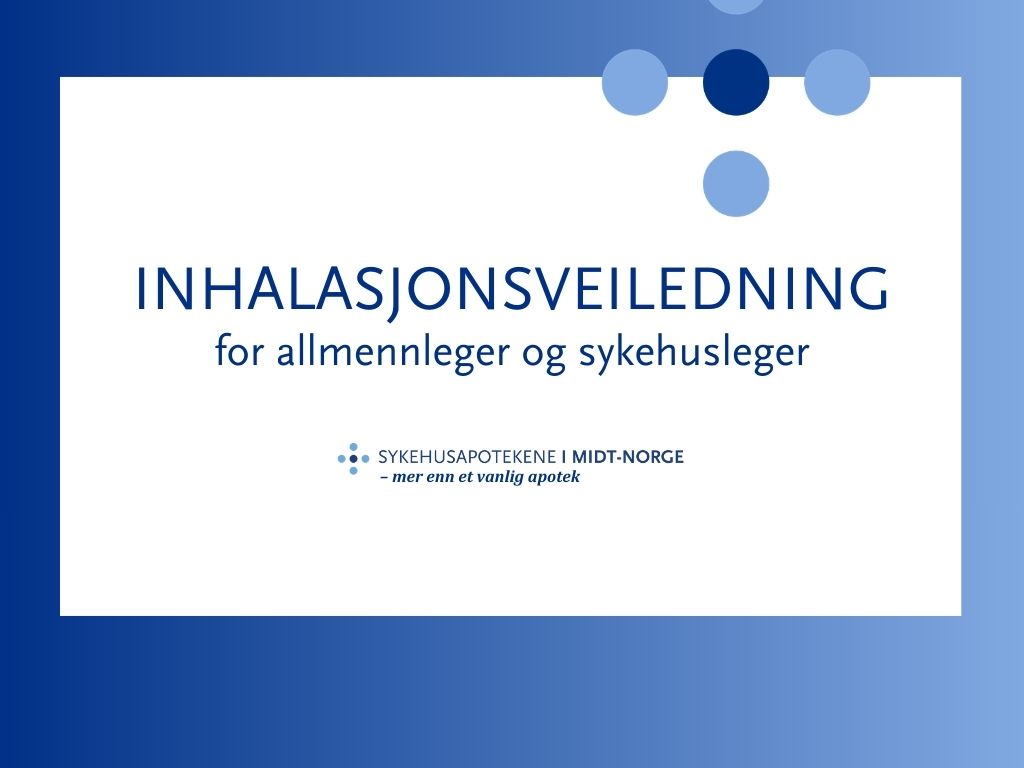 INHALASJONSVEILEDNING
for allmennleger og sykehusleger

SYKEHUSAPOTEKENE I MIDT-NORGE
– mer enn et vanlig apotek